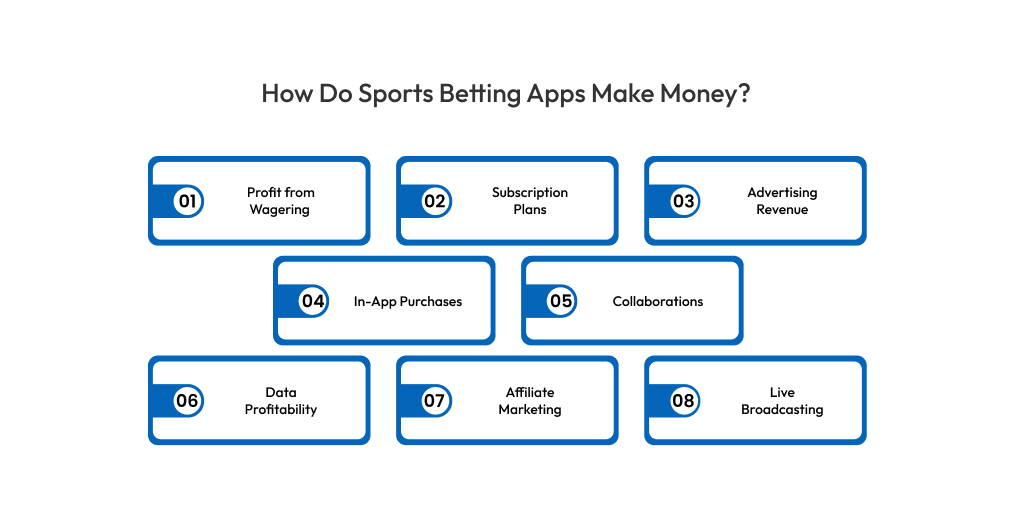 How Do Sports Betting Apps Make Money?

01 Profit from Wagering

02 Subscription Plans

03 Advertising Revenue

04 In-App Purchases

05 Collaborations

06 Data Profitability

07 Affiliate Marketing

08 Live Broadcasting